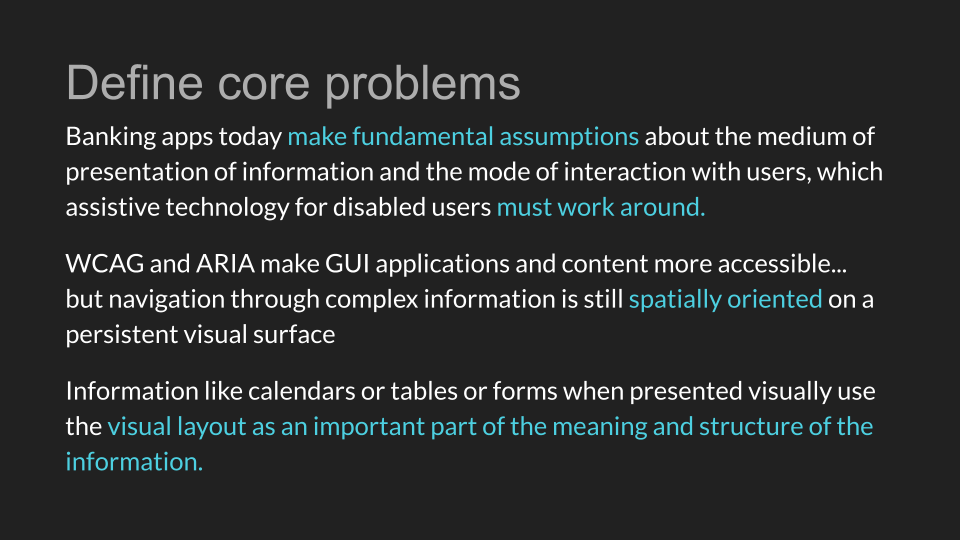 Define core problems

Banking apps today make fundamental assumptions about the medium of presentation of information and the mode of interaction with users, which assistive technology for disabled users must work around.

WCAG and ARIA make GUI applications and content more accessible... but navigation through complex information is still spatially oriented on a persistent visual surface

Information like calendars or tables or forms when presented visually use the visual layout as an important part of the meaning and structure of the information.